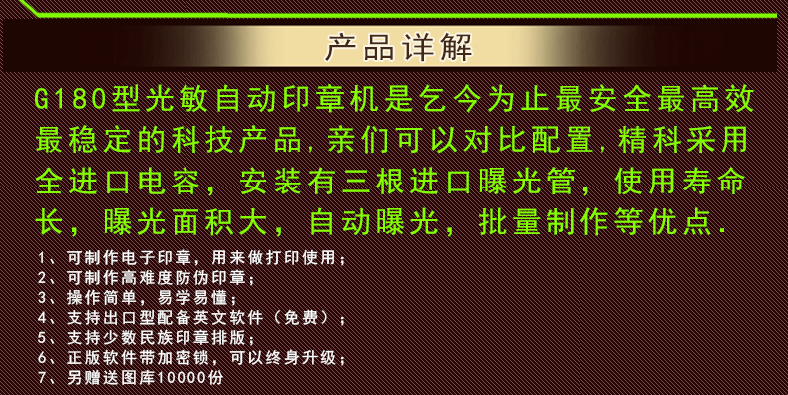 产品详解

G180型光敏自动印章机是乞今为止最安全最高效最稳定的科技产品,亲们可以对比配置,精科采用全进口电容,安装有三根进口曝光管,使用寿命长,曝光面积大,自动曝光,批量制作等优点.

1、可制作电子印章,用来做打印使用;
2、可制作高难度防伪印章;
3、操作简单,易学易懂;
4、支持出口型配备英文软件(免费);
5、支持少数民族印章排版;
6、正版软件带加密锁,可以终身升级;
7、另赠送图库10000份